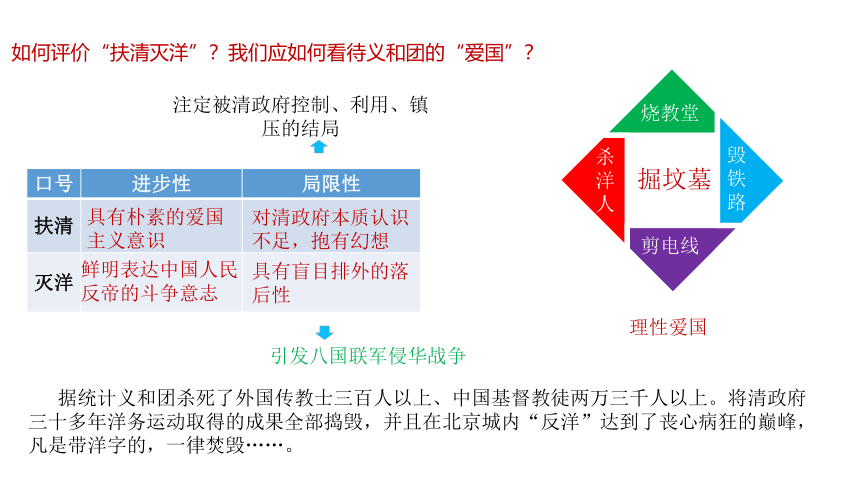 如何评价“扶清灭洋”？我们应如何看待义和团的“爱国”？

注定被清政府控制、利用、镇压的结局

| 口号 | 进步性 | 局限性 |
|---|---|---|
| 扶清 | 具有朴素的爱国主义意识 | 对清政府本质认识不足，抱有幻想 |
| 灭洋 | 鲜明表达中国人民反帝的斗争意志 | 具有盲目排外的落后性 |

引发八国联军侵华战争

烧教堂
杀洋人
掘坟墓
毁铁路
剪电线

理性爱国

据统计义和团杀死了外国传教士三百人以上、中国基督教徒两万三千人以上。将清政府三十多年洋务运动取得的成果全部捣毁，并且在北京城内“反洋”达到了丧心病狂的巅峰，凡是带洋字的，一律焚毁……。